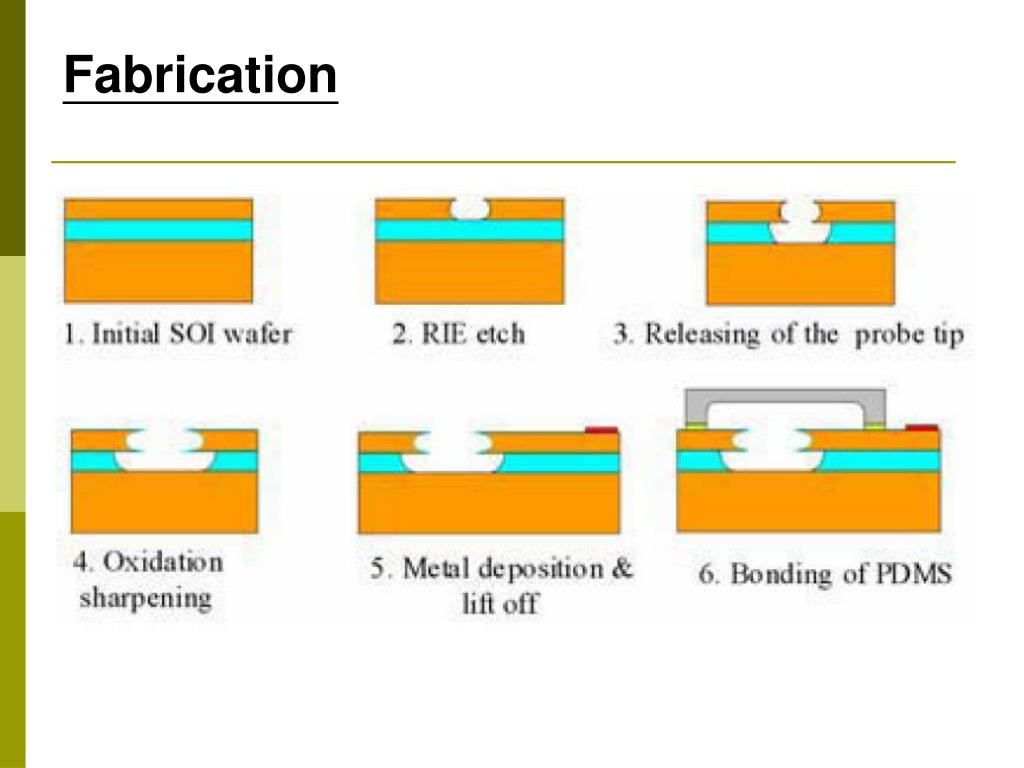 Fabrication

1. Initial SOI wafer

2. RIE etch

3. Releasing of the probe tip

4. Oxidation sharpening

5. Metal deposition & lift off

6. Bonding of PDMS